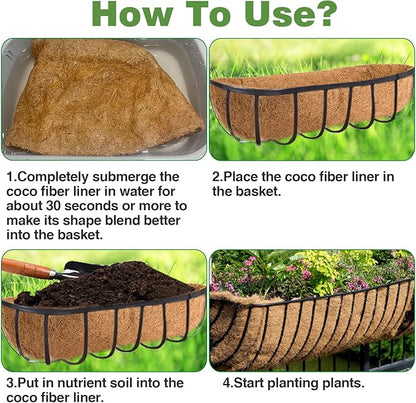 How To Use?

1.Completely submerge the coco fiber liner in water for about 30 seconds or more to make its shape blend better into the basket.

2.Place the coco fiber liner in the basket.

3.Put in nutrient soil into the coco fiber liner.

4.Start planting plants.